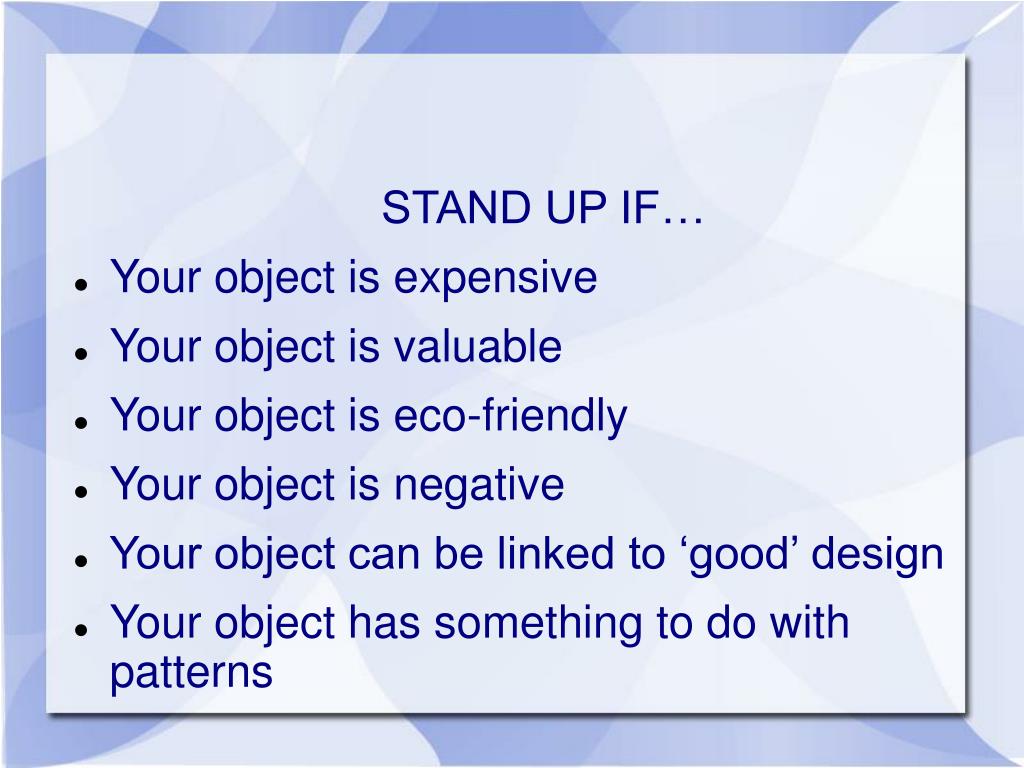 STAND UP IF…

- Your object is expensive
- Your object is valuable
- Your object is eco-friendly
- Your object is negative
- Your object can be linked to ‘good’ design
- Your object has something to do with patterns